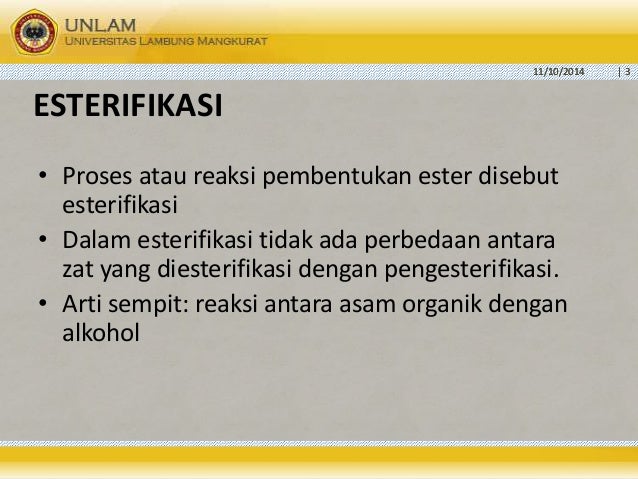 UNLAM
UNIVERSITAS LAMBUNG MANGKURAT

11/10/2014 | 3

ESTERIFIKASI

• Proses atau reaksi pembentukan ester disebut esterifikasi
• Dalam esterifikasi tidak ada perbedaan antara zat yang diesterifikasi dengan pengesterifikasi.
• Arti sempit: reaksi antara asam organik dengan alkohol